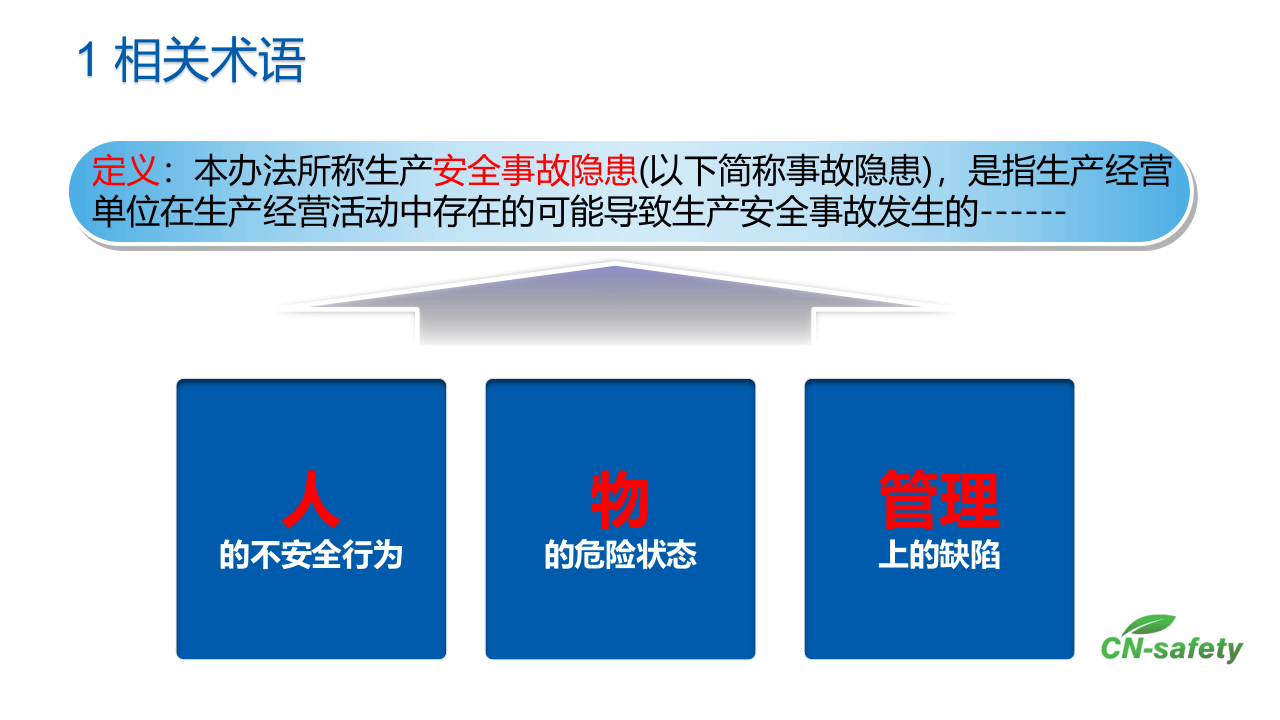 1 相关术语

定义：本办法所称生产安全事故隐患(以下简称事故隐患)，是指生产经营单位在生产经营活动中存在的可能导致生产安全事故发生的------

人
的不安全行为

物
的危险状态

管理
上的缺陷

CN-safety